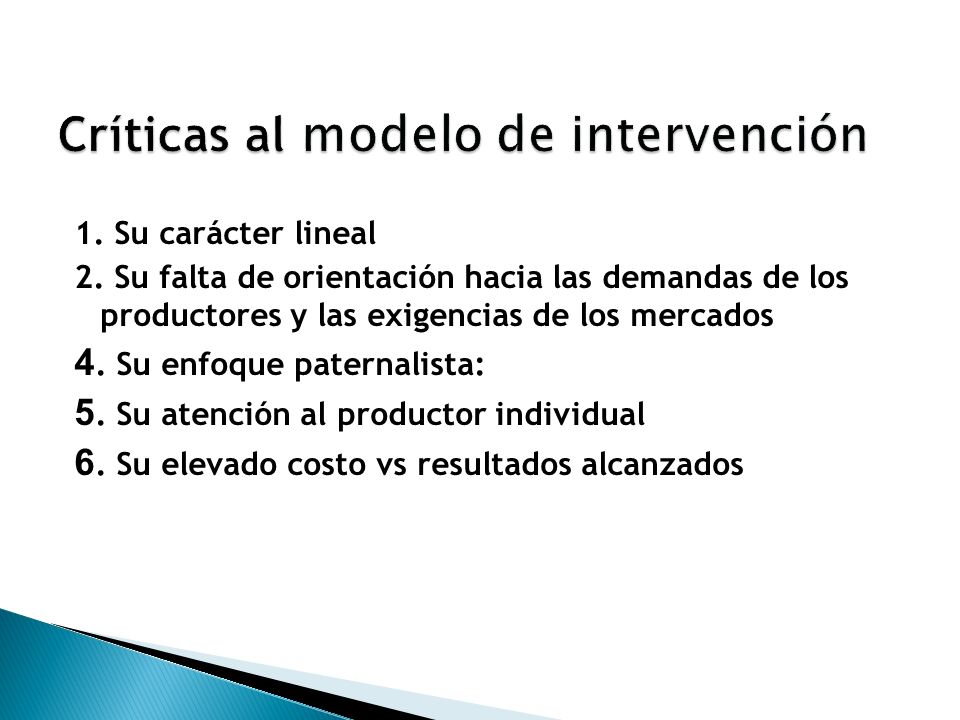 Críticas al modelo de intervención

1. Su carácter lineal
2. Su falta de orientación hacia las demandas de los productores y las exigencias de los mercados
4. Su enfoque paternalista:
5. Su atención al productor individual
6. Su elevado costo vs resultados alcanzados